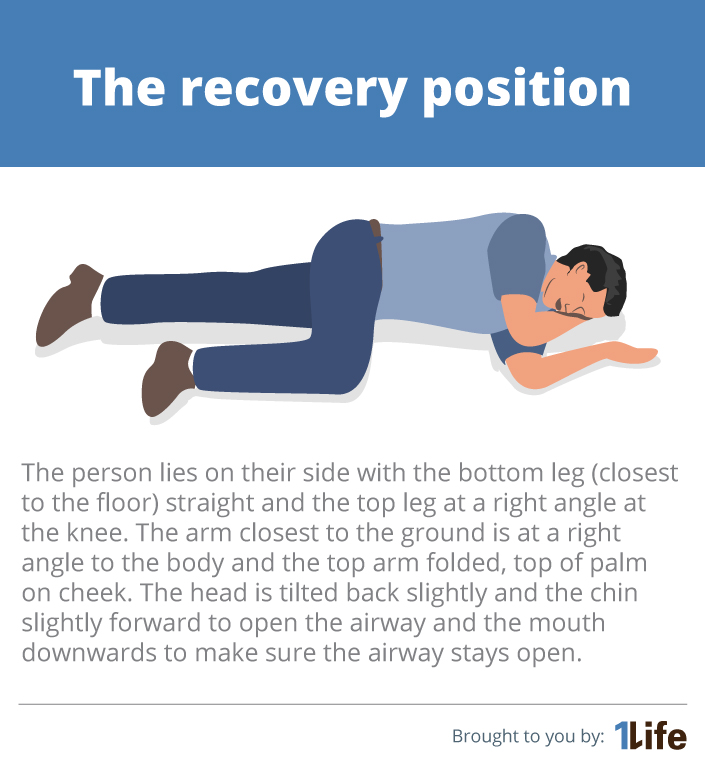 The recovery position

The person lies on their side with the bottom leg (closest to the floor) straight and the top leg at a right angle at the knee. The arm closest to the ground is at a right angle to the body and the top arm folded, top of palm on cheek. The head is tilted back slightly and the chin slightly forward to open the airway and the mouth downwards to make sure the airway stays open.

Brought to you by: 1Life